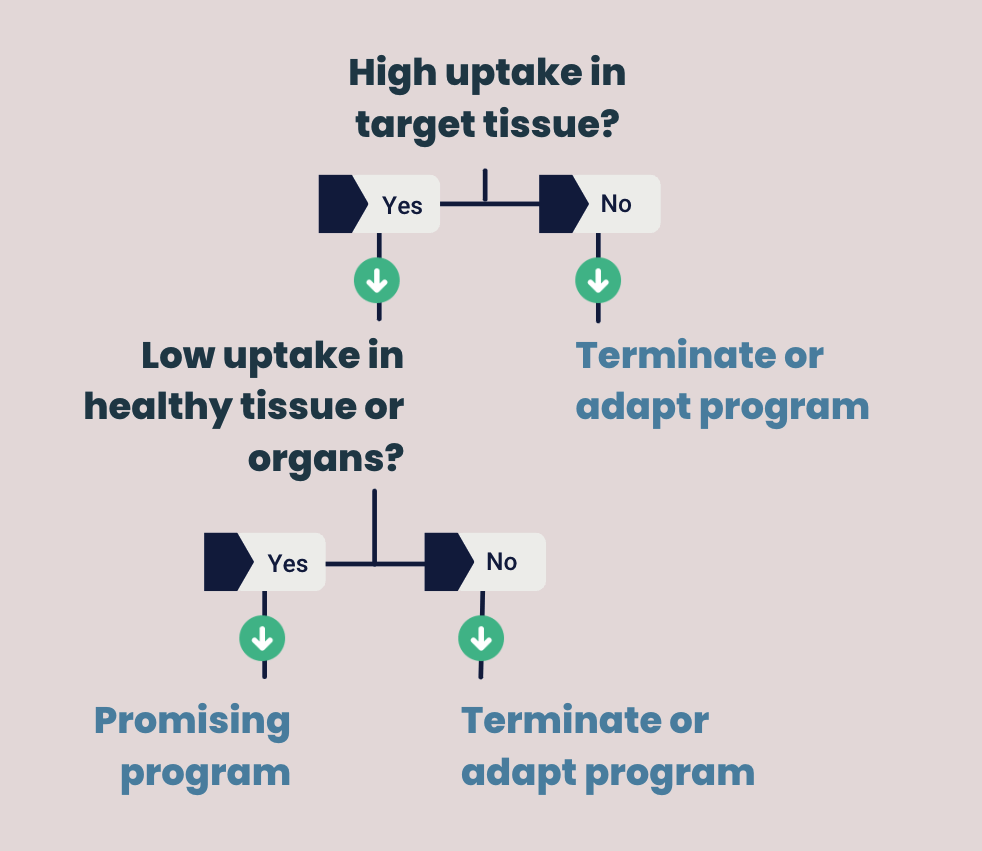 High uptake in target tissue?

Yes

No

Low uptake in healthy tissue or organs?

Terminate or adapt program

Yes

No

Promising program

Terminate or adapt program